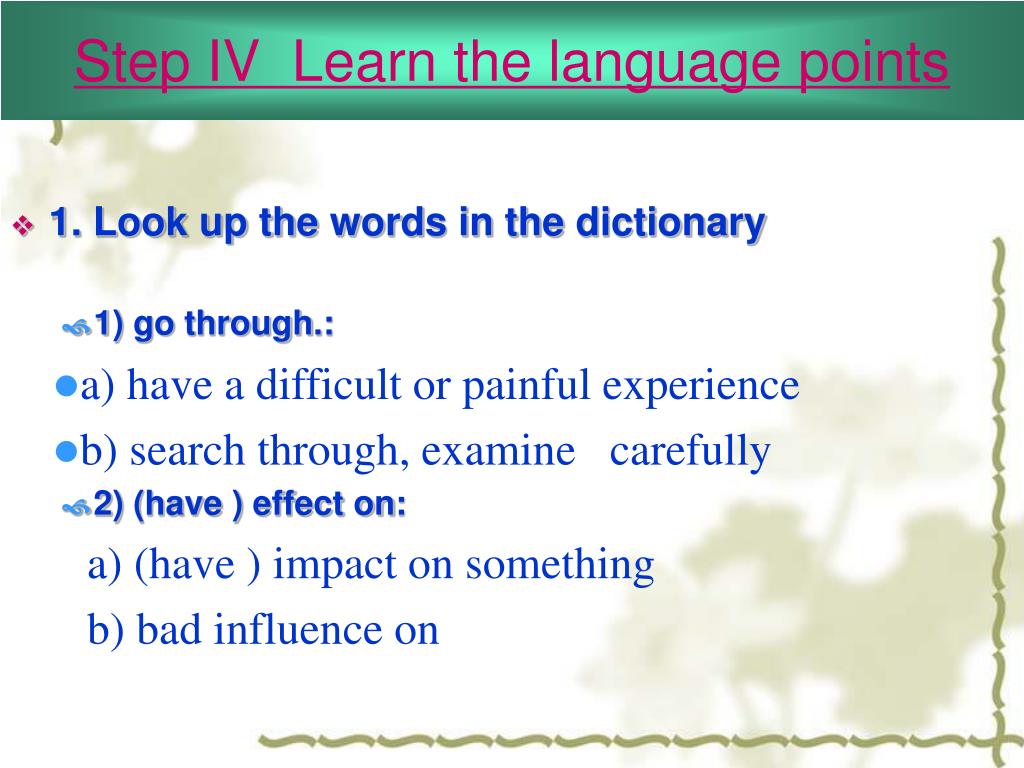 Step IV  Learn the language points

1. Look up the words in the dictionary

1) go through.:

a) have a difficult or painful experience

b) search through, examine   carefully

2) (have ) effect on:

a) (have ) impact on something

b) bad influence on